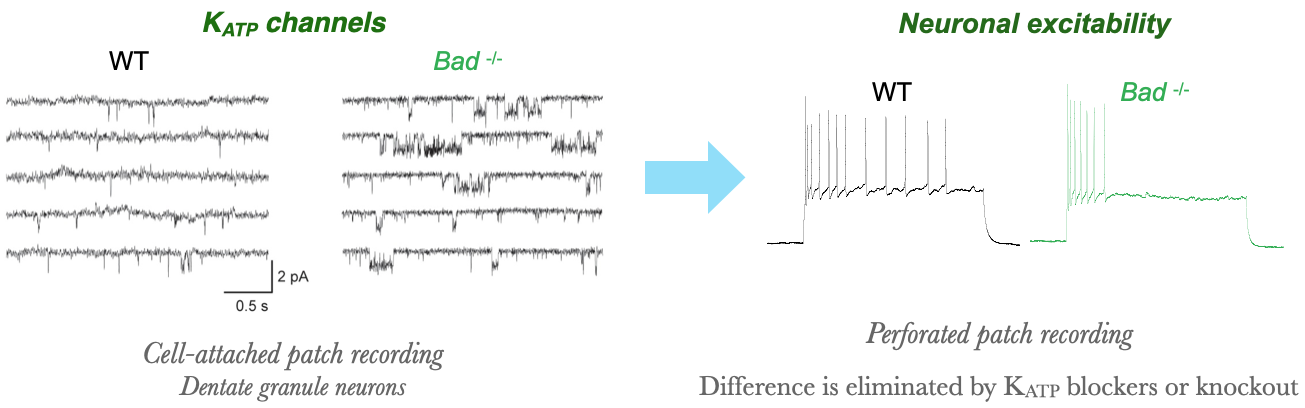 $K_{ATP}$ channels

WT

Bad $^{-/-}$

2 pA

0.5 s

Cell-attached patch recording
Dentate granule neurons

Neuronal excitability

WT

Bad $^{-/-}$

Perforated patch recording

Difference is eliminated by $K_{ATP}$ blockers or knockout